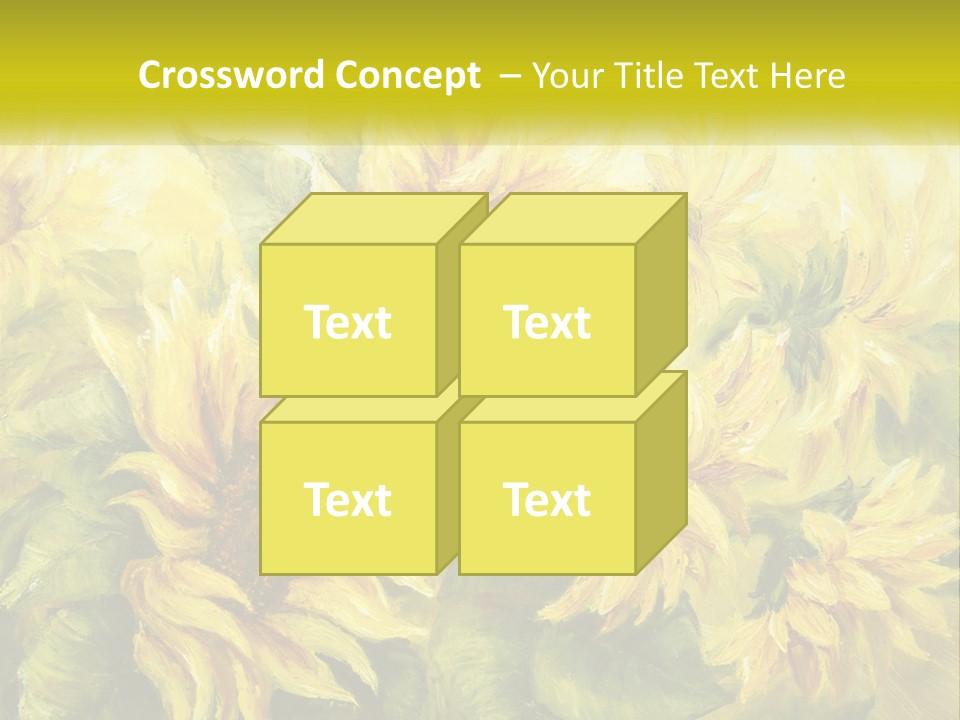 Crossword Concept – Your Title Text Here

Text

Text

Text

Text